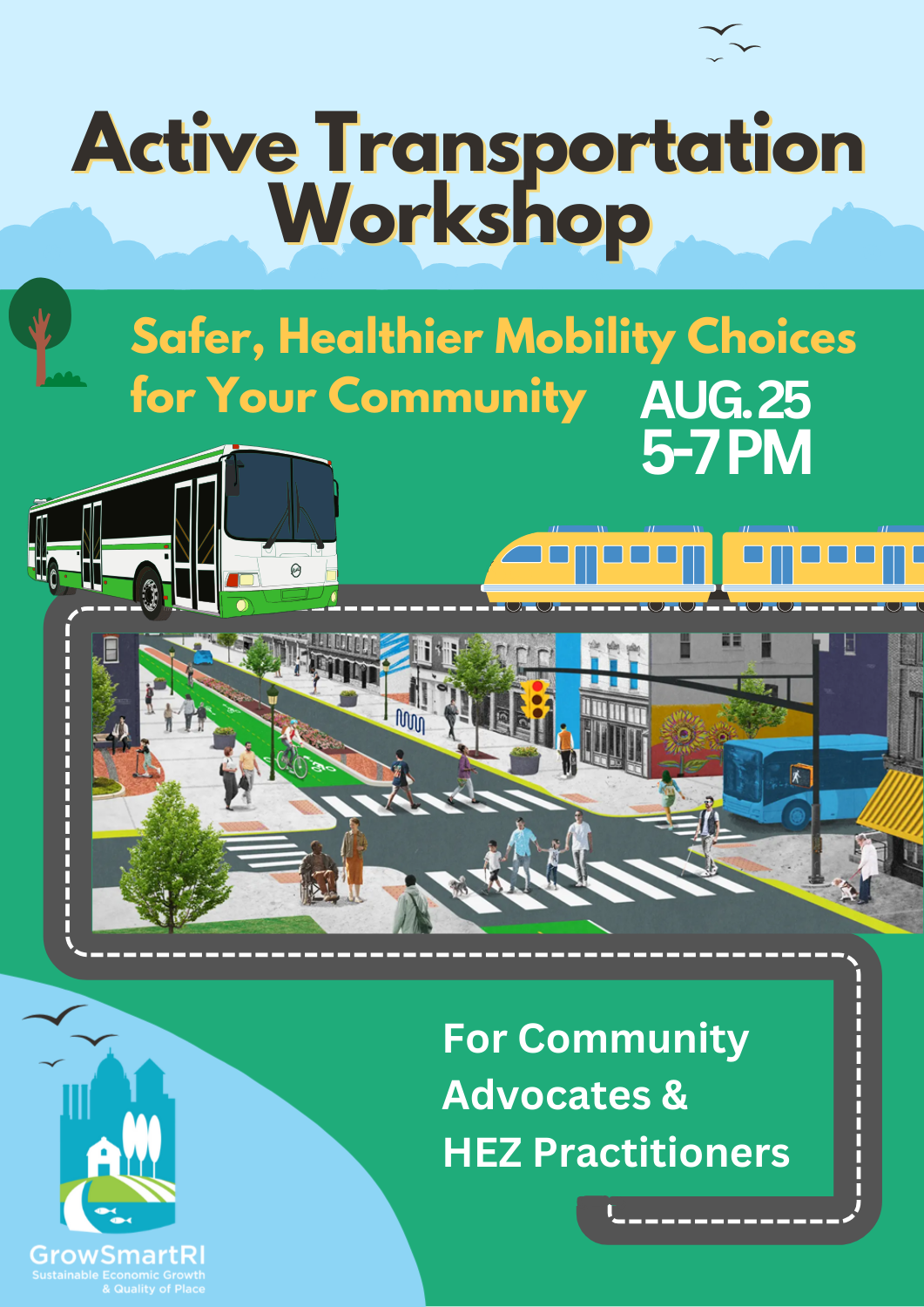 Active Transportation Workshop

Safer, Healthier Mobility Choices for Your Community

AUG. 25
5-7 PM

For Community Advocates & HEZ Practitioners

GrowSmartRI
Sustainable Economic Growth & Quality of Place